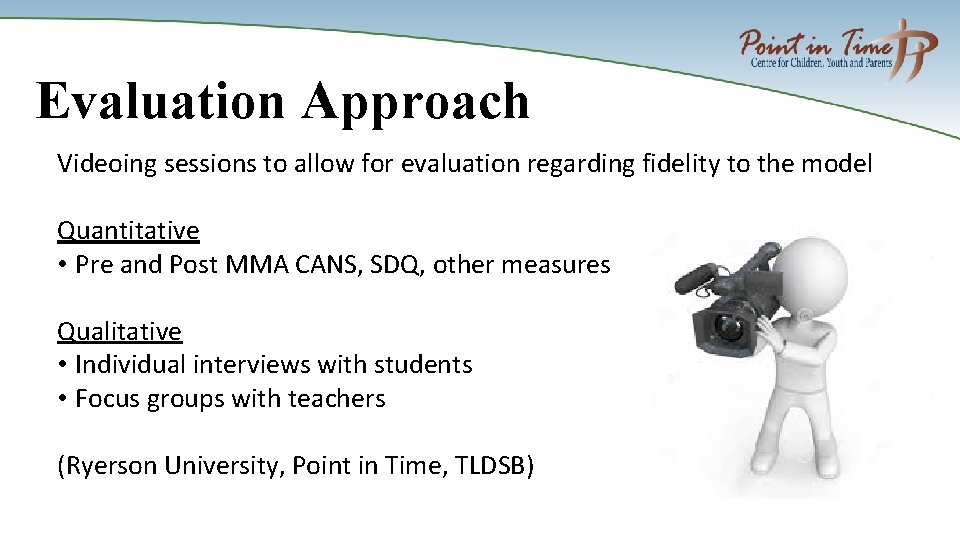 Point in Time
Centre for Children, Youth and Parents

Evaluation Approach

Videoing sessions to allow for evaluation regarding fidelity to the model

Quantitative
• Pre and Post MMA CANS, SDQ, other measures

Qualitative
• Individual interviews with students
• Focus groups with teachers

(Ryerson University, Point in Time, TLDSB)